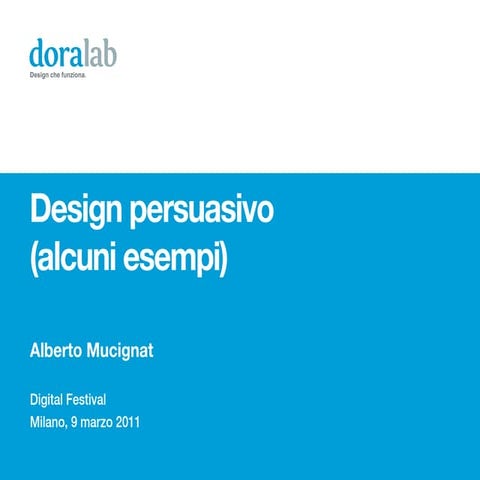 doralab
Design che funziona.

Design persuasivo
(alcuni esempi)

Alberto Mucignat

Digital Festival
Milano, 9 marzo 2011